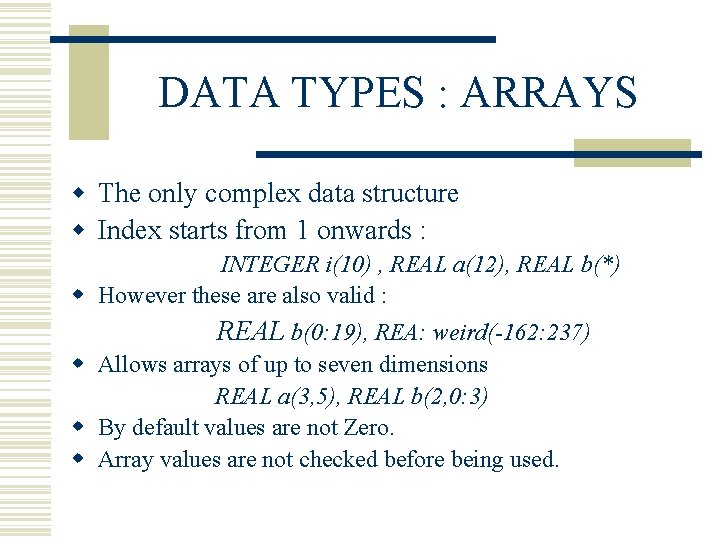 DATA TYPES : ARRAYS

The only complex data structure

Index starts from 1 onwards :

INTEGER i(10) , REAL a(12), REAL b(*)

However these are also valid :

REAL b(0:19), REA: weird(-162:237)

Allows arrays of up to seven dimensions

REAL a(3,5), REAL b(2,0:3)

By default values are not Zero.

Array values are not checked before being used.